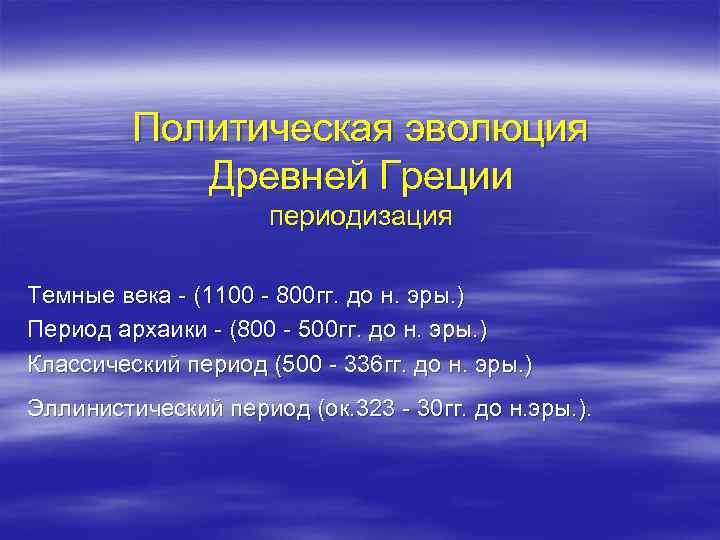 Политическая эволюция Древней Греции
периодизация

Темные века - (1100 - 800гг. до н. эры.)
Период архаики - (800 - 500гг. до н. эры.)
Классический период (500 - 336гг. до н. эры.)
Эллинистический период (ок.323 - 30гг. до н.эры.).